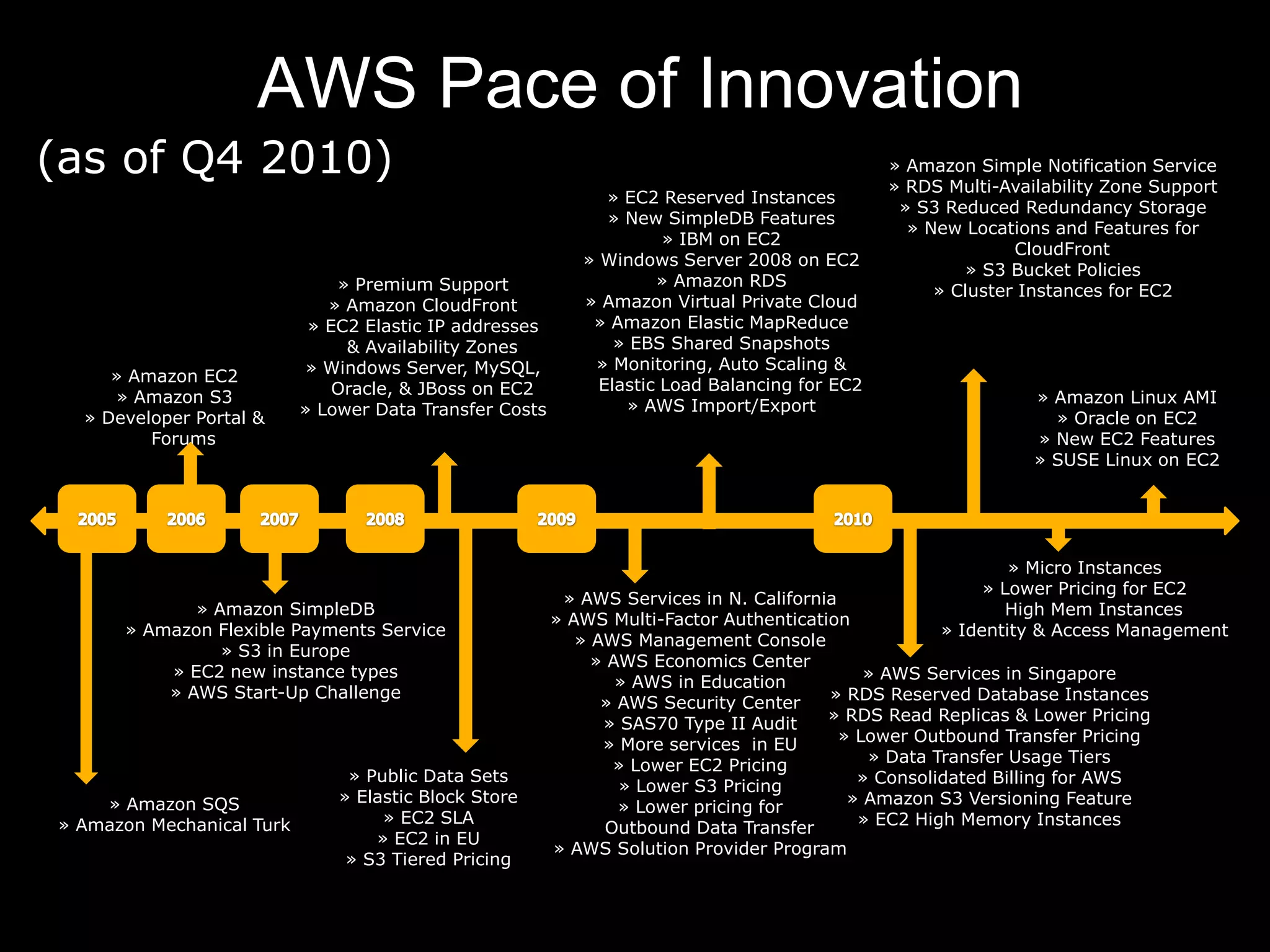 AWS Pace of Innovation

(as of Q4 2010)

» Amazon EC2
» Amazon S3
» Developer Portal & Forums

» Premium Support
» Amazon CloudFront
» EC2 Elastic IP addresses & Availability Zones
» Windows Server, MySQL, Oracle, & JBoss on EC2
» Lower Data Transfer Costs

» EC2 Reserved Instances
» New SimpleDB Features
» IBM on EC2
» Windows Server 2008 on EC2
» Amazon RDS
» Amazon Virtual Private Cloud
» Amazon Elastic MapReduce
» EBS Shared Snapshots
» Monitoring, Auto Scaling & Elastic Load Balancing for EC2
» AWS Import/Export

» Amazon Simple Notification Service
» RDS Multi-Availability Zone Support
» S3 Reduced Redundancy Storage
» New Locations and Features for CloudFront
» S3 Bucket Policies
» Cluster Instances for EC2

» Amazon Linux AMI
» Oracle on EC2
» New EC2 Features
» SUSE Linux on EC2

2005

2006

2007

2008

2009

2010

» Amazon SQS
» Amazon Mechanical Turk

» Amazon SimpleDB
» Amazon Flexible Payments Service
» S3 in Europe
» EC2 new instance types
» AWS Start-Up Challenge

» Public Data Sets
» Elastic Block Store
» EC2 SLA
» EC2 in EU
» S3 Tiered Pricing

» AWS Services in N. California
» AWS Multi-Factor Authentication
» AWS Management Console
» AWS Economics Center
» AWS in Education
» AWS Security Center
» SAS70 Type II Audit
» More services in EU
» Lower EC2 Pricing
» Lower S3 Pricing
» Lower pricing for Outbound Data Transfer
» AWS Solution Provider Program

» AWS Services in Singapore
» RDS Reserved Database Instances
» RDS Read Replicas & Lower Pricing
» Lower Outbound Transfer Pricing
» Data Transfer Usage Tiers
» Consolidated Billing for AWS
» Amazon S3 Versioning Feature
» EC2 High Memory Instances

» Micro Instances
» Lower Pricing for EC2 High Mem Instances
» Identity & Access Management